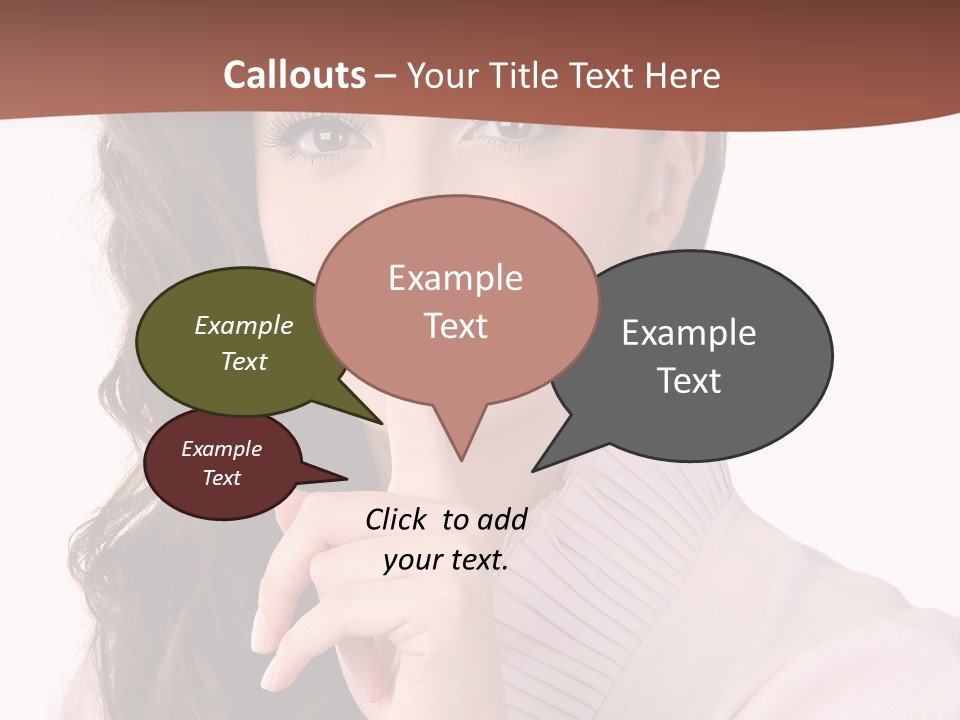 Callouts – Your Title Text Here

Example Text

Example Text

Example Text

Example Text

Click to add your text.